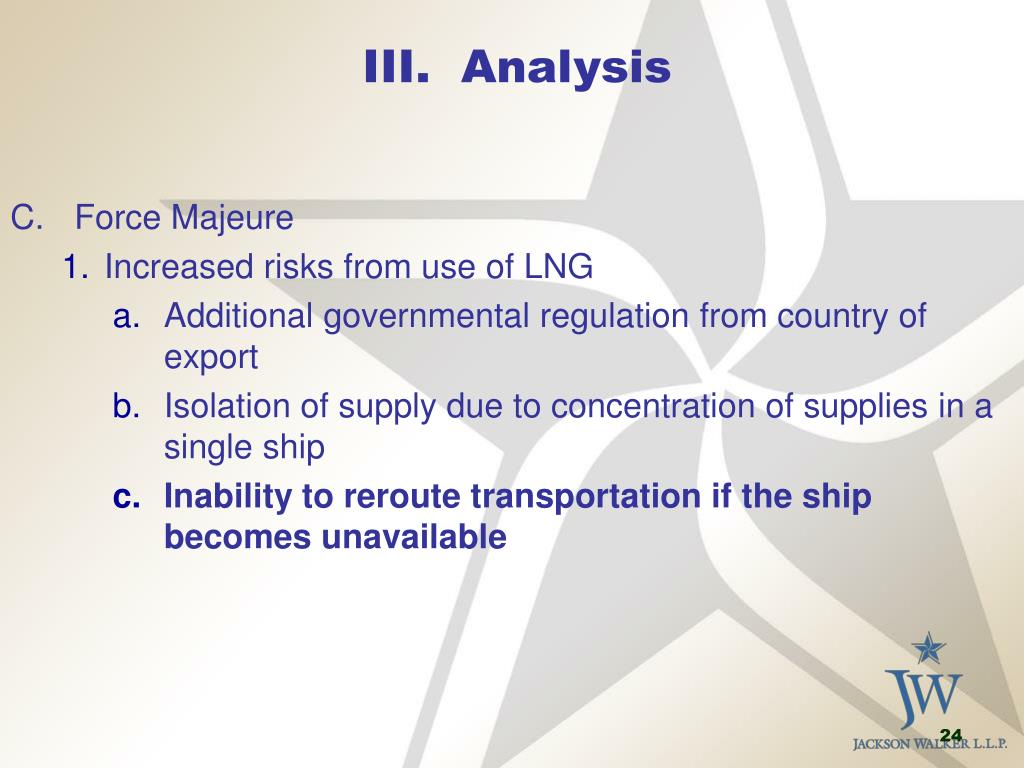 III. Analysis

C. Force Majeure

1. Increased risks from use of LNG

a. Additional governmental regulation from country of export

b. Isolation of supply due to concentration of supplies in a single ship

c. Inability to reroute transportation if the ship becomes unavailable

JW

24

JACKSON WALKER L.L.P.